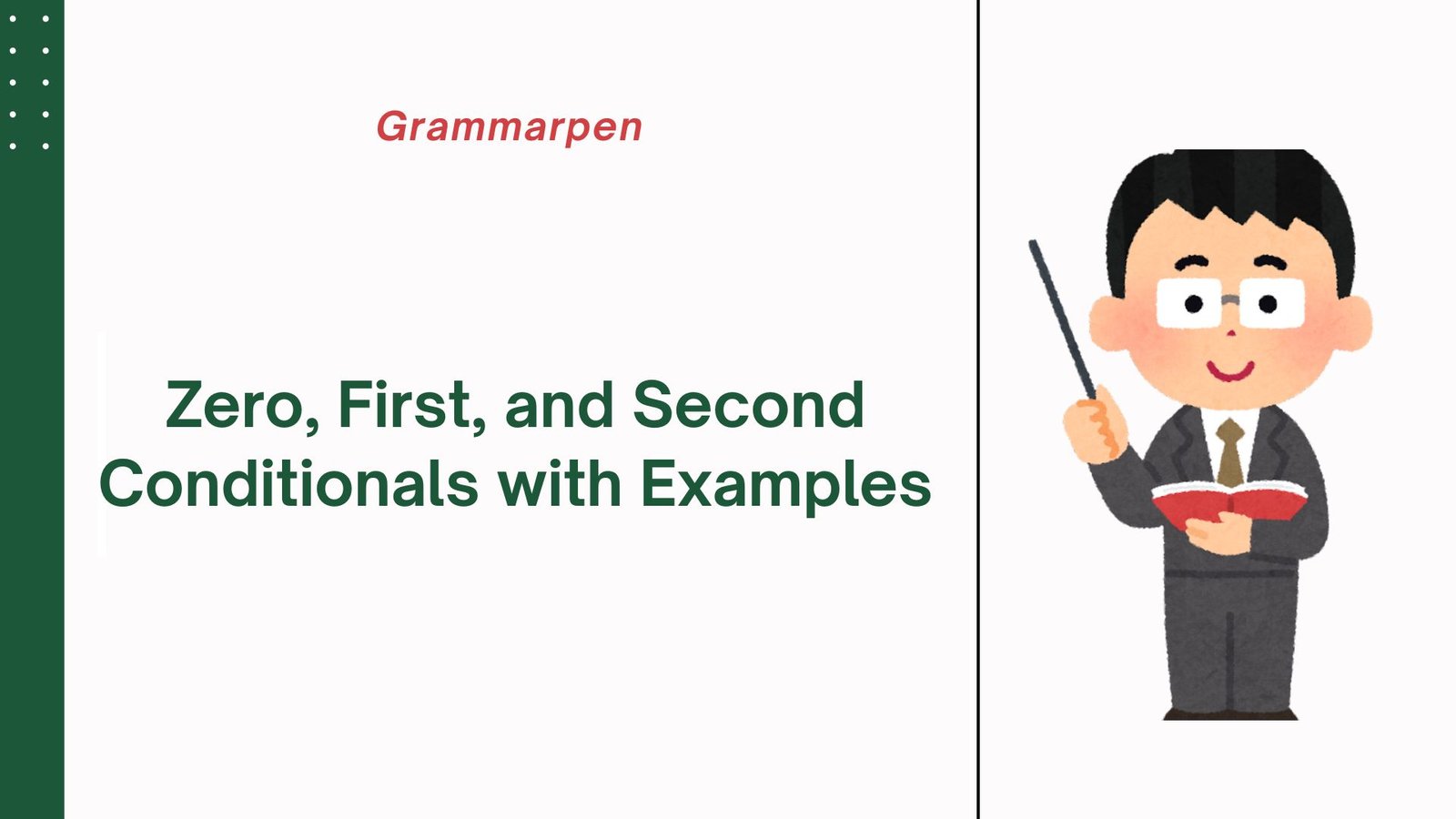 Grammarpen

Zero, First, and Second Conditionals with Examples